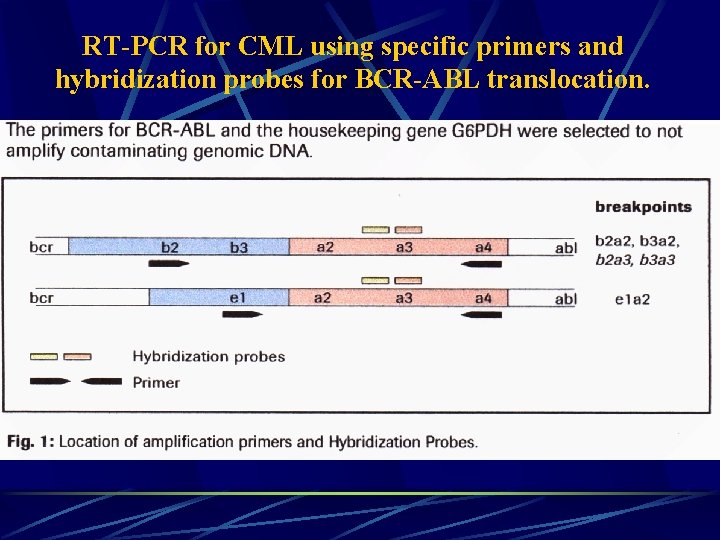 RT-PCR for CML using specific primers and hybridization probes for BCR-ABL translocation.

The primers for BCR-ABL and the housekeeping gene G6PDH were selected to not amplify contaminating genomic DNA.

breakpoints

bcr b2 b3 a2 a3 a4 abl

b2a2, b3a2, b2a3, b3a3

bcr e1 a2 a3 a4 abl

e1a2

Hybridization probes

Primer

Fig. 1: Location of amplification primers and Hybridization Probes.